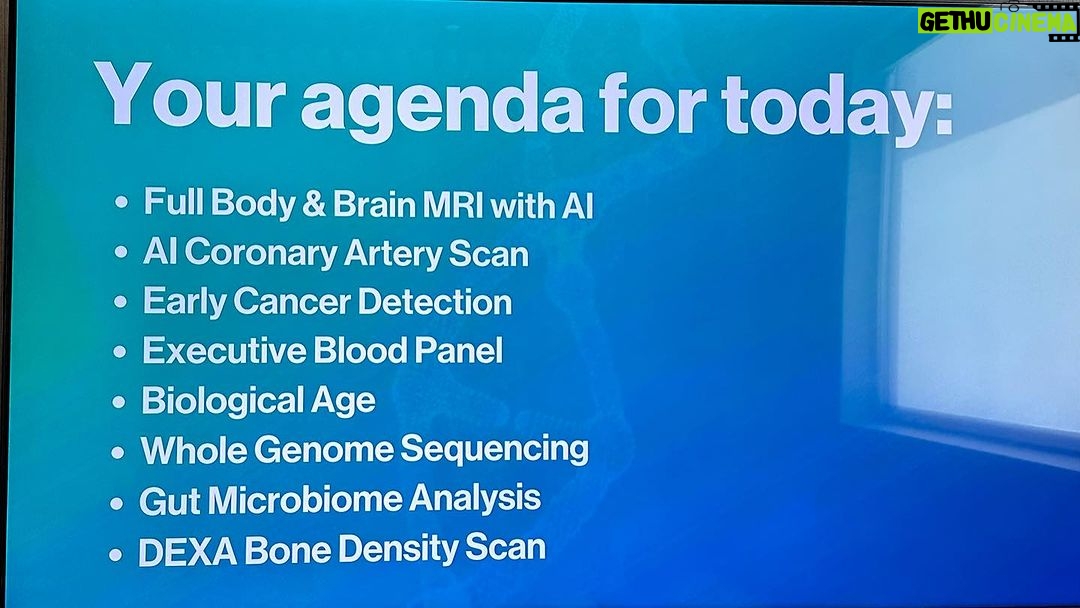 GETHU CINEMA

Your agenda for today:

• Full Body & Brain MRI with AI
• AI Coronary Artery Scan
• Early Cancer Detection
• Executive Blood Panel
• Biological Age
• Whole Genome Sequencing
• Gut Microbiome Analysis
• DEXA Bone Density Scan